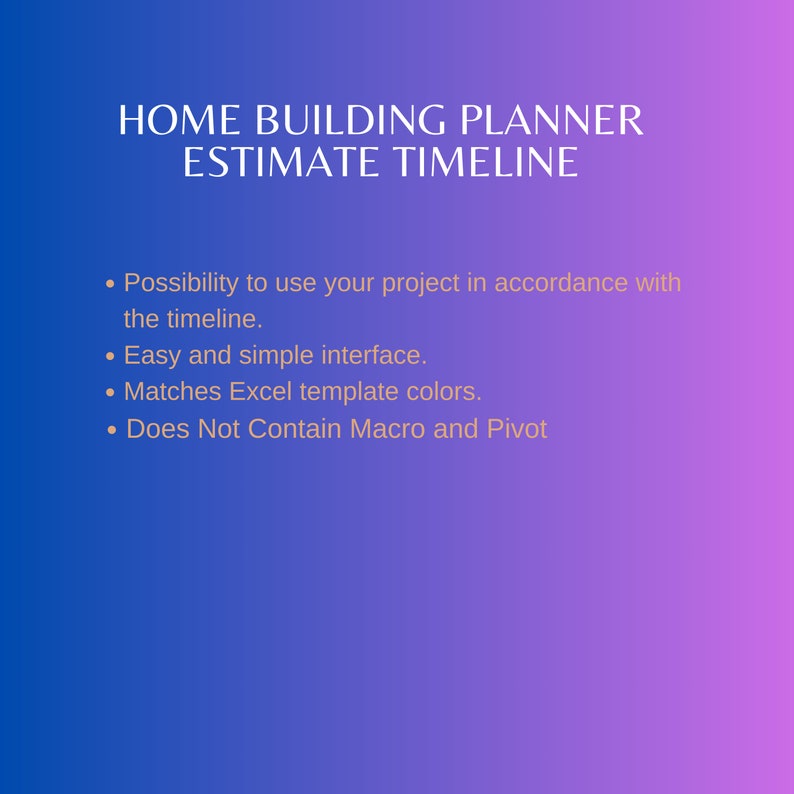 HOME BUILDING PLANNER
ESTIMATE TIMELINE

• Possibility to use your project in accordance with the timeline.
• Easy and simple interface.
• Matches Excel template colors.
• Does Not Contain Macro and Pivot